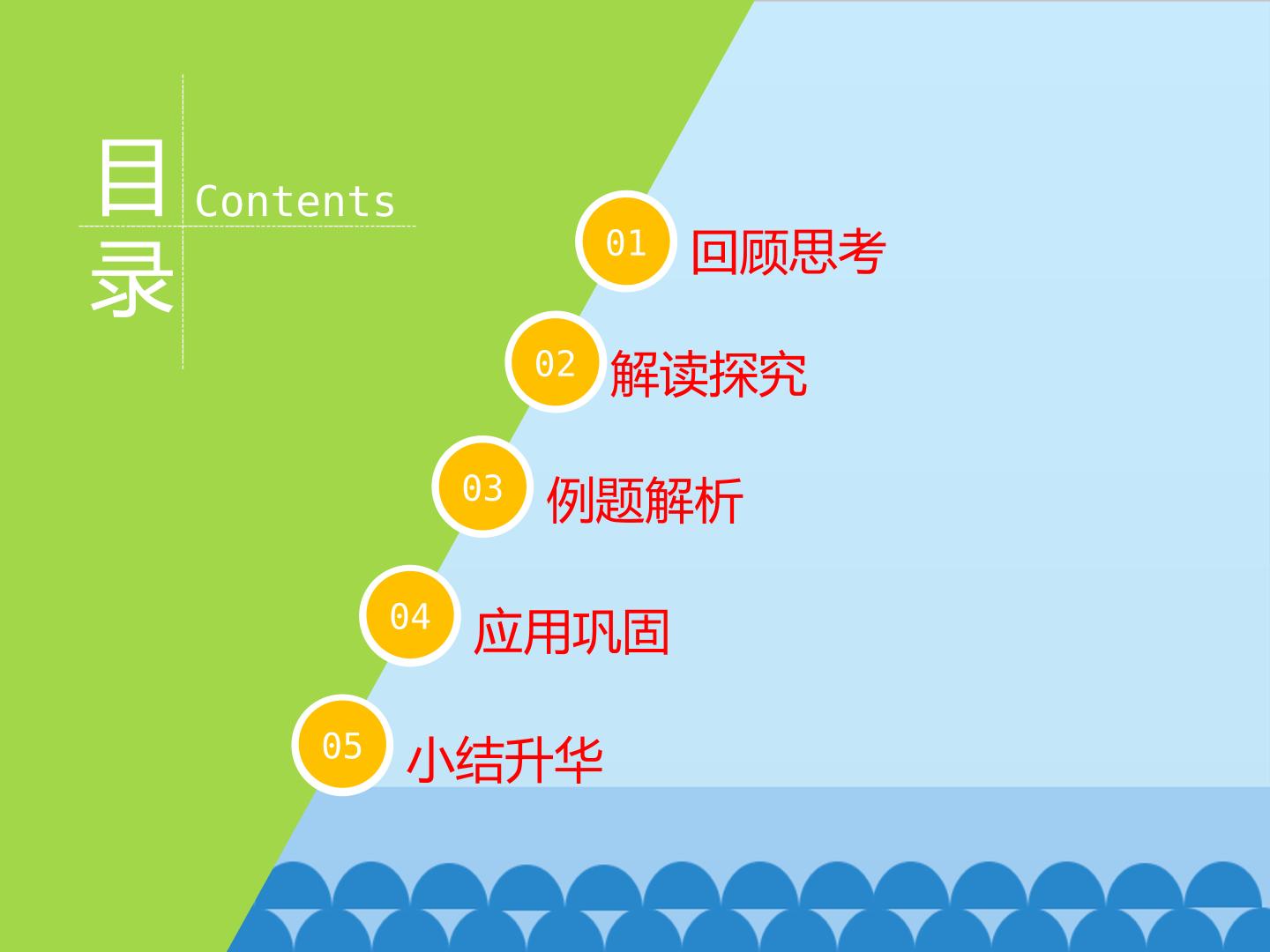 目录 Contents

01 回顾思考

02 解读探究

03 例题解析

04 应用巩固

05 小结升华